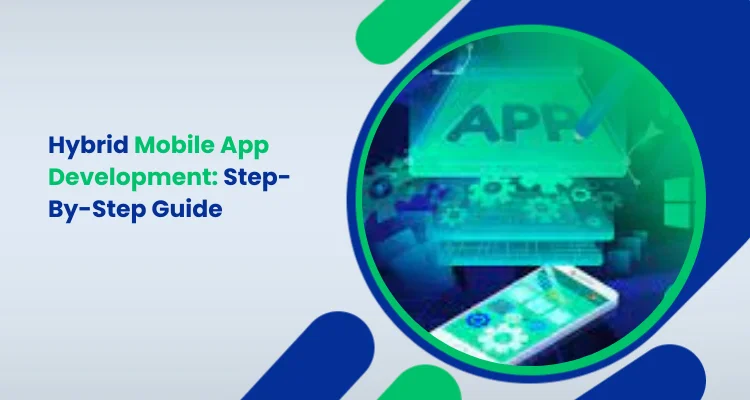 Hybrid Mobile App Development: Step-By-Step Guide

APP